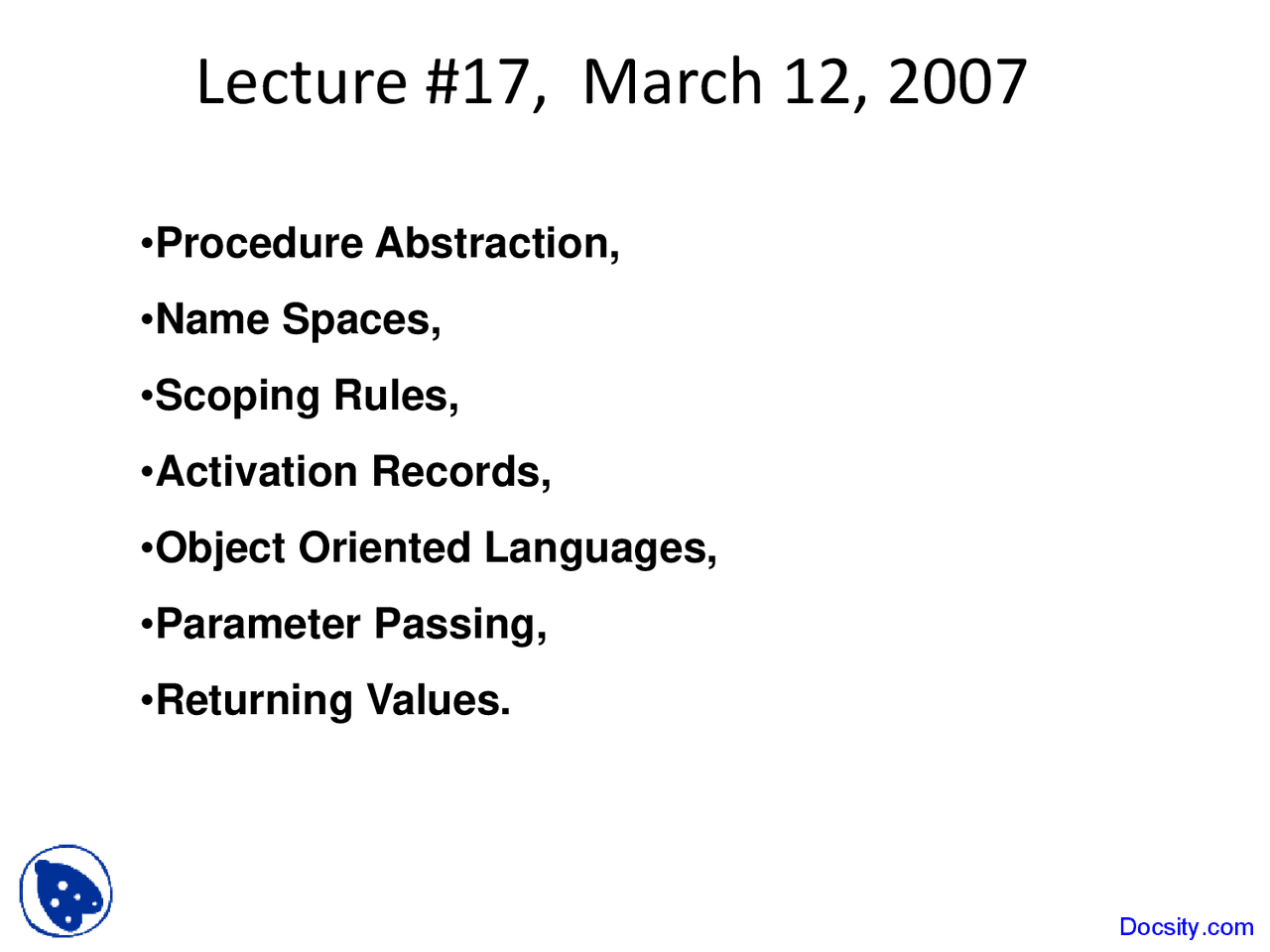 Lecture #17, March 12, 2007

•Procedure Abstraction,

•Name Spaces,

•Scoping Rules,

•Activation Records,

•Object Oriented Languages,

•Parameter Passing,

•Returning Values.

Docsity.com